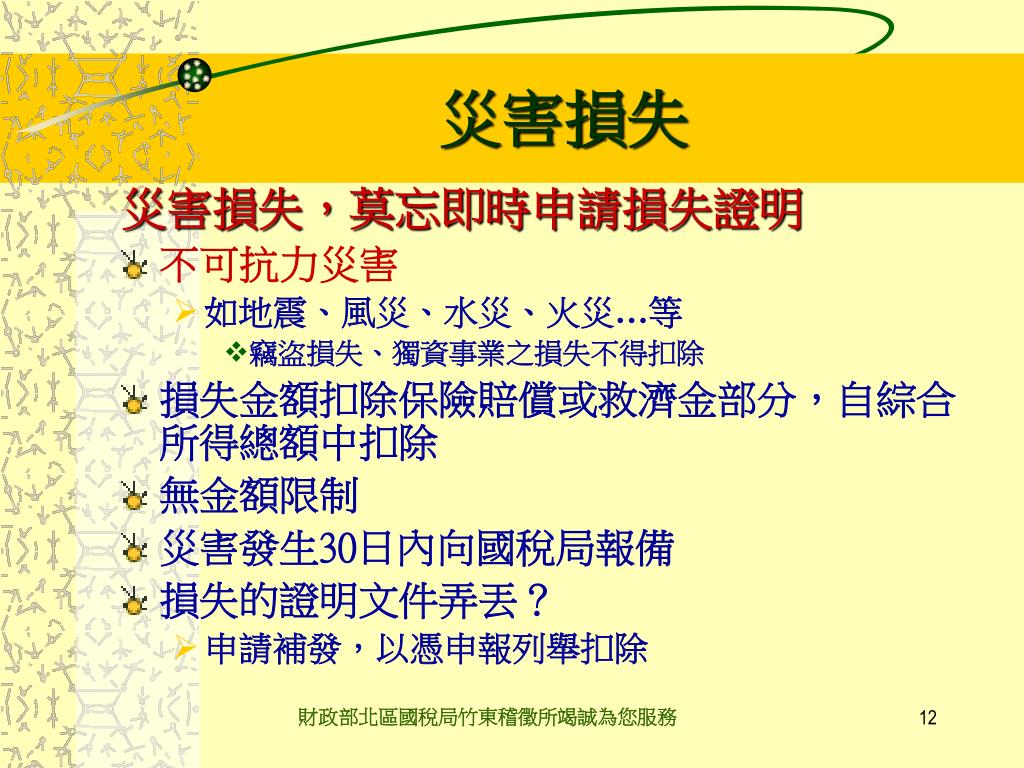 災害損失

災害損失，莫忘即時申請損失證明

不可抗力災害

如地震、風災、水災、火災…等

竊盜損失、獨資事業之損失不得扣除

損失金額扣除保險賠償或救濟金部分，自綜合所得總額中扣除

無金額限制

災害發生30日內向國稅局報備

損失的證明文件弄丟？

申請補發，以憑申報列舉扣除

財政部北區國稅局竹東稽徵所竭誠為您服務

12